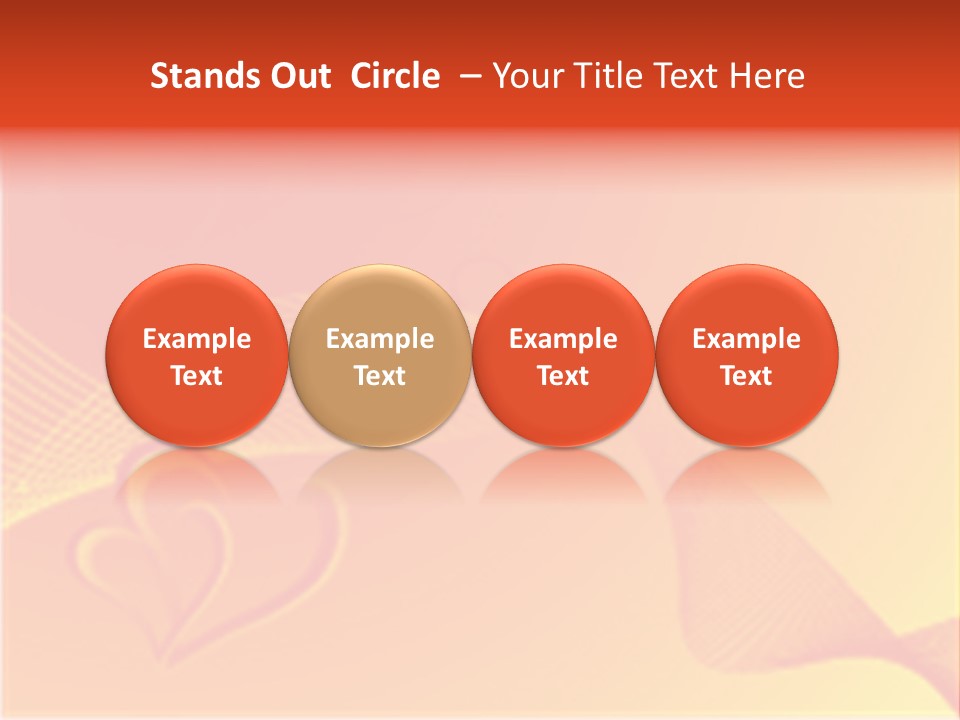 Stands Out Circle – Your Title Text Here

Example Text

Example Text

Example Text

Example Text